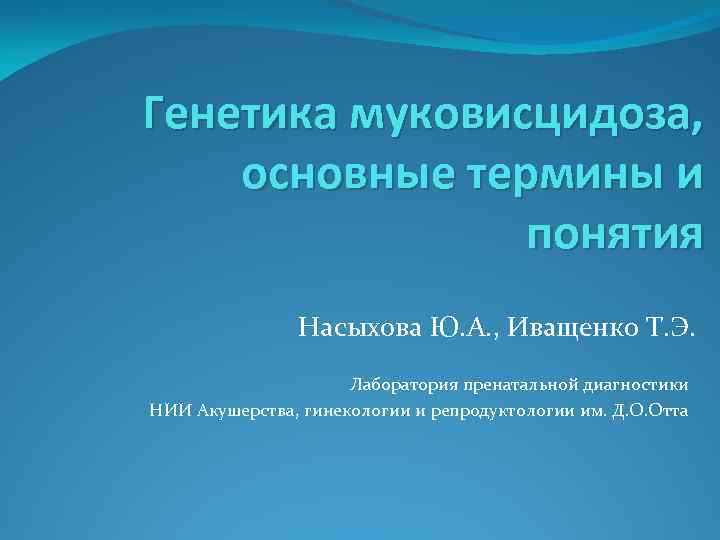 Генетика муковисцидоза, основные термины и понятия

Насыхова Ю.А., Иващенко Т.Э.

Лаборатория пренатальной диагностики
НИИ Акушерства, гинекологии и репродуктологии им. Д.О.Отта